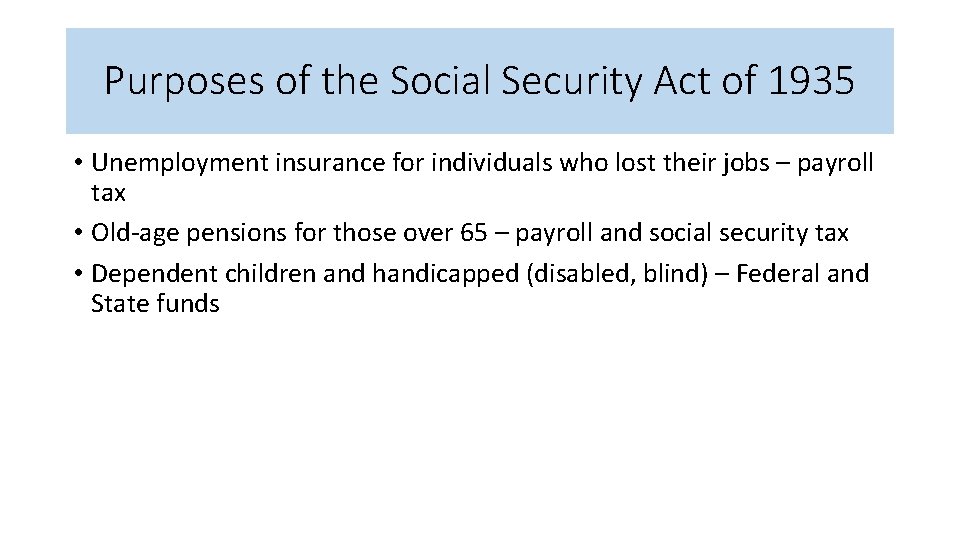 Purposes of the Social Security Act of 1935

• Unemployment insurance for individuals who lost their jobs – payroll tax
• Old-age pensions for those over 65 – payroll and social security tax
• Dependent children and handicapped (disabled, blind) – Federal and State funds